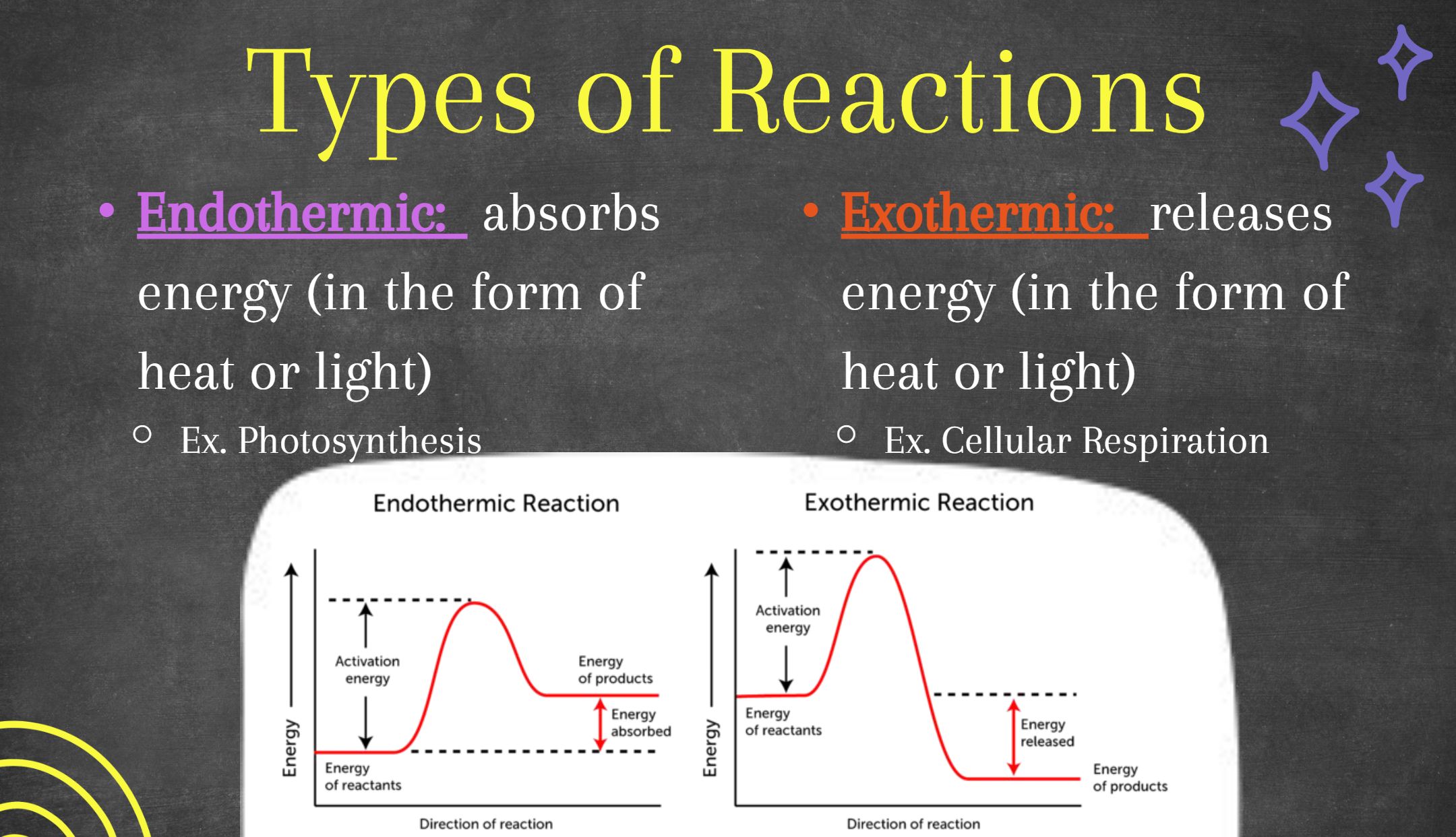 Types of Reactions

• Endothermic: absorbs energy (in the form of heat or light)
○ Ex. Photosynthesis

• Exothermic: releases energy (in the form of heat or light)
○ Ex. Cellular Respiration

Endothermic Reaction

Energy

Activation energy

Energy of products

Energy absorbed

Energy of reactants

Direction of reaction

Exothermic Reaction

Energy

Activation energy

Energy of reactants

Energy released

Energy of products

Direction of reaction